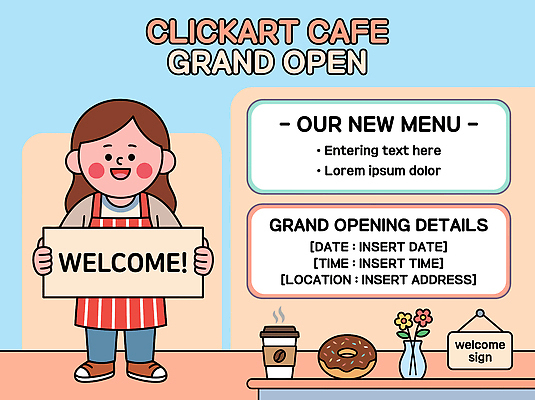 CLICKART CAFE
GRAND OPEN

WELCOME!

- OUR NEW MENU -
• Entering text here
• Lorem ipsum dolor

GRAND OPENING DETAILS
[DATE : INSERT DATE]
[TIME : INSERT TIME]
[LOCATION : INSERT ADDRESS]

welcome sign